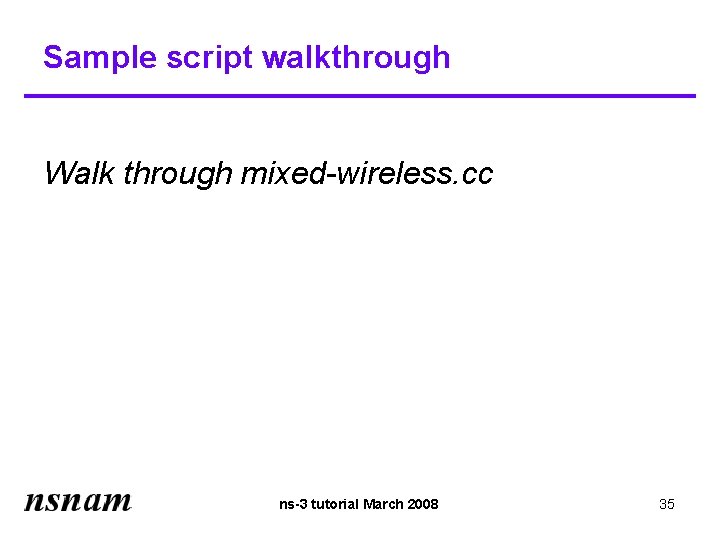 Sample script walkthrough

Walk through mixed-wireless.cc

nsnam

ns-3 tutorial March 2008

35